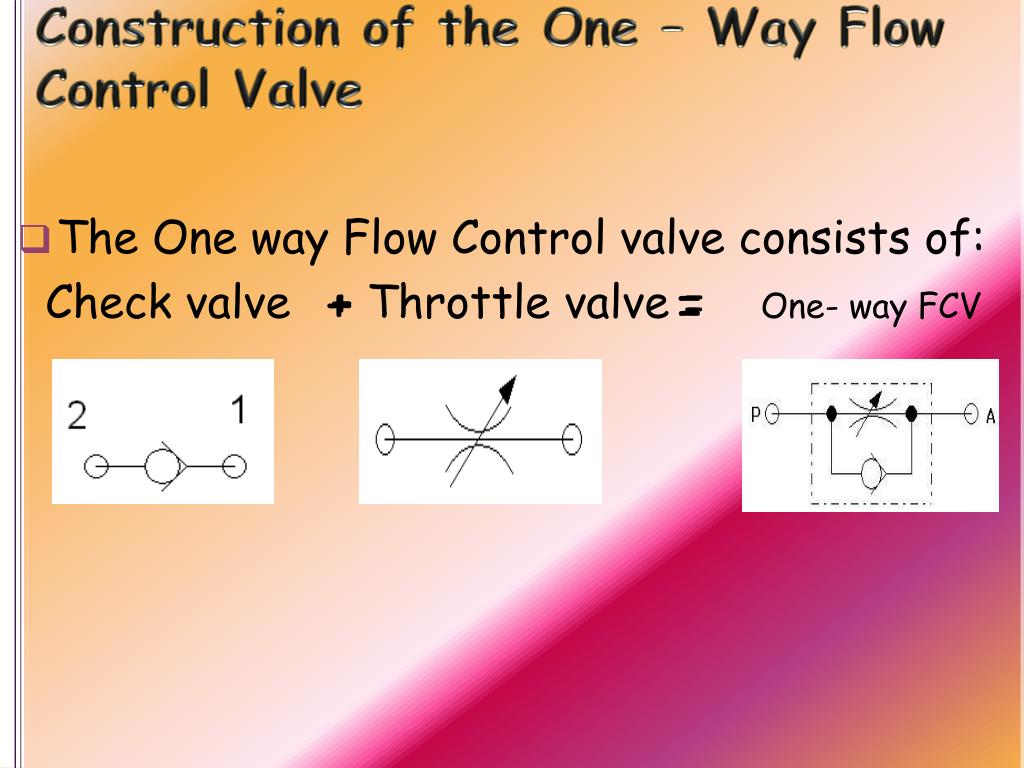 Construction of the One – Way Flow Control Valve

The One way Flow Control valve consists of:
Check valve + Throttle valve = One- way FCV

2 1

P A